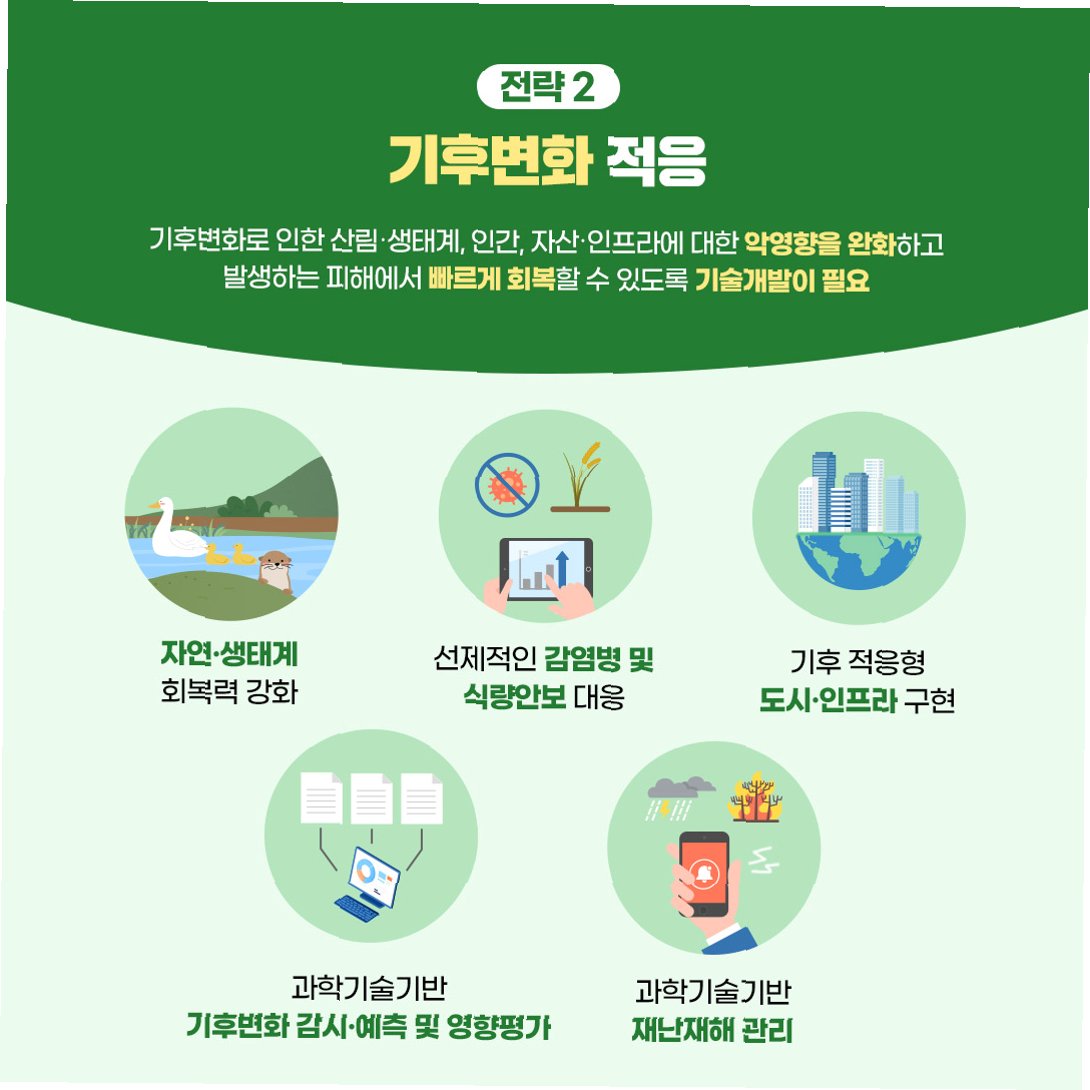 전략 2

기후변화 적응

기후변화로 인한 산림·생태계, 인간, 자산·인프라에 대한 악영향을 완화하고 발생하는 피해에서 빠르게 회복할 수 있도록 기술개발이 필요

자연·생태계 회복력 강화

선제적인 감염병 및 식량안보 대응

기후 적응형 도시·인프라 구현

과학기술기반 기후변화 감시·예측 및 영향평가

과학기술기반 재난재해 관리